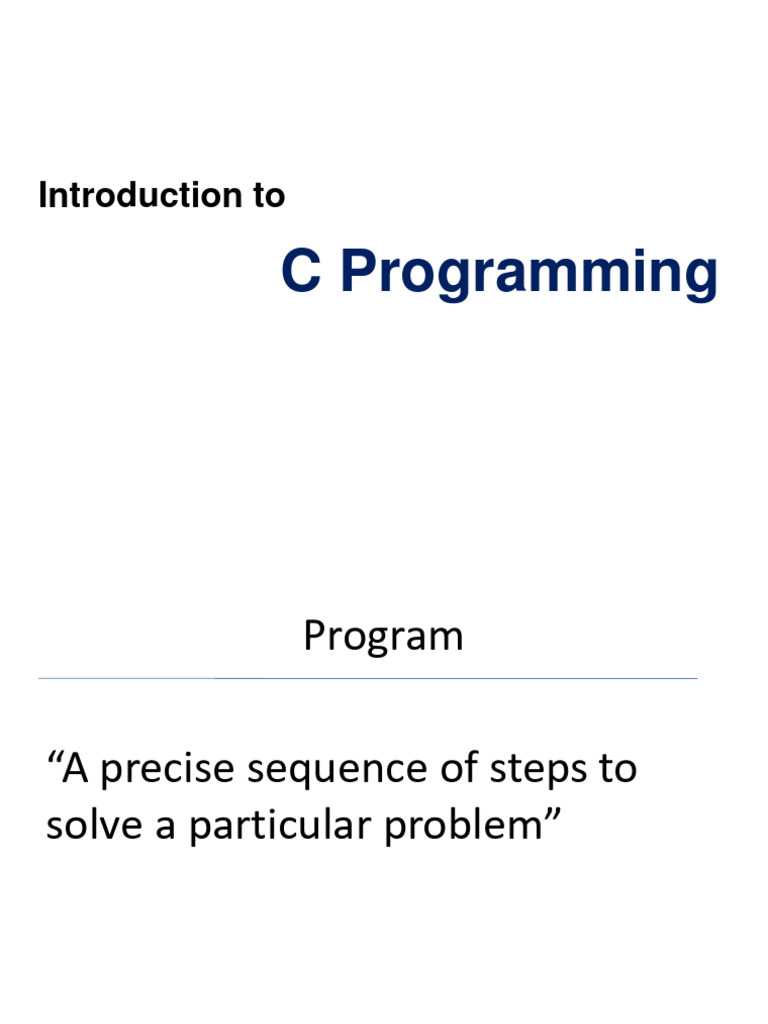 Introduction to

C Programming

Program

“A precise sequence of steps to solve a particular problem”